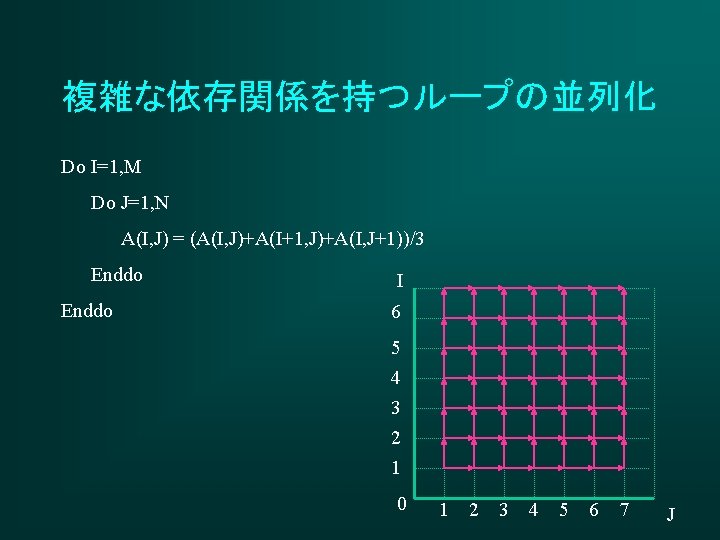 複雑な依存関係を持つループの並列化

Do I=1,M

Do J=1,N

A(I,J) = (A(I,J)+A(I+1,J)+A(I,J+1))/3

Enddo

Enddo

I
6
5
4
3
2
1
0
1 2 3 4 5 6 7
J